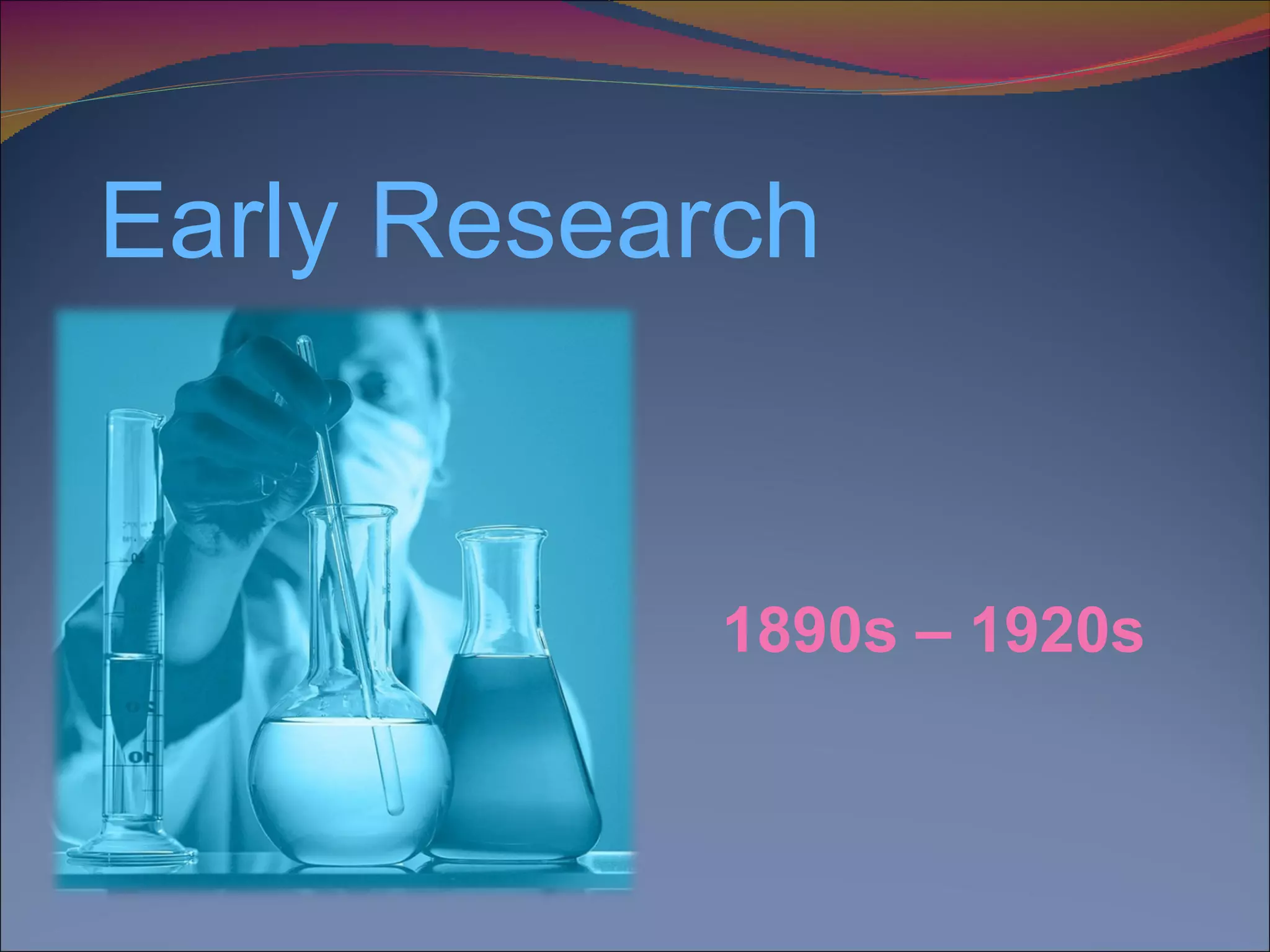 Early Research

1890s – 1920s